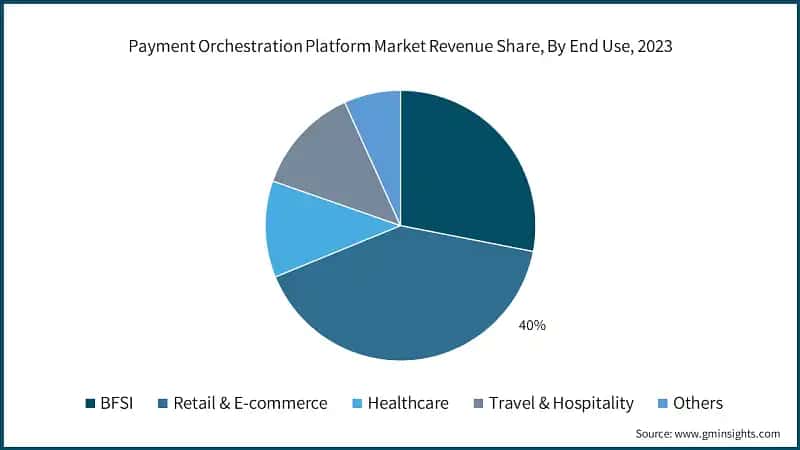 Payment Orchestration Platform Market Revenue Share, By End Use, 2023

40%

BFSI
Retail & E-commerce
Healthcare
Travel & Hospitality
Others

Source: www.gminsights.com